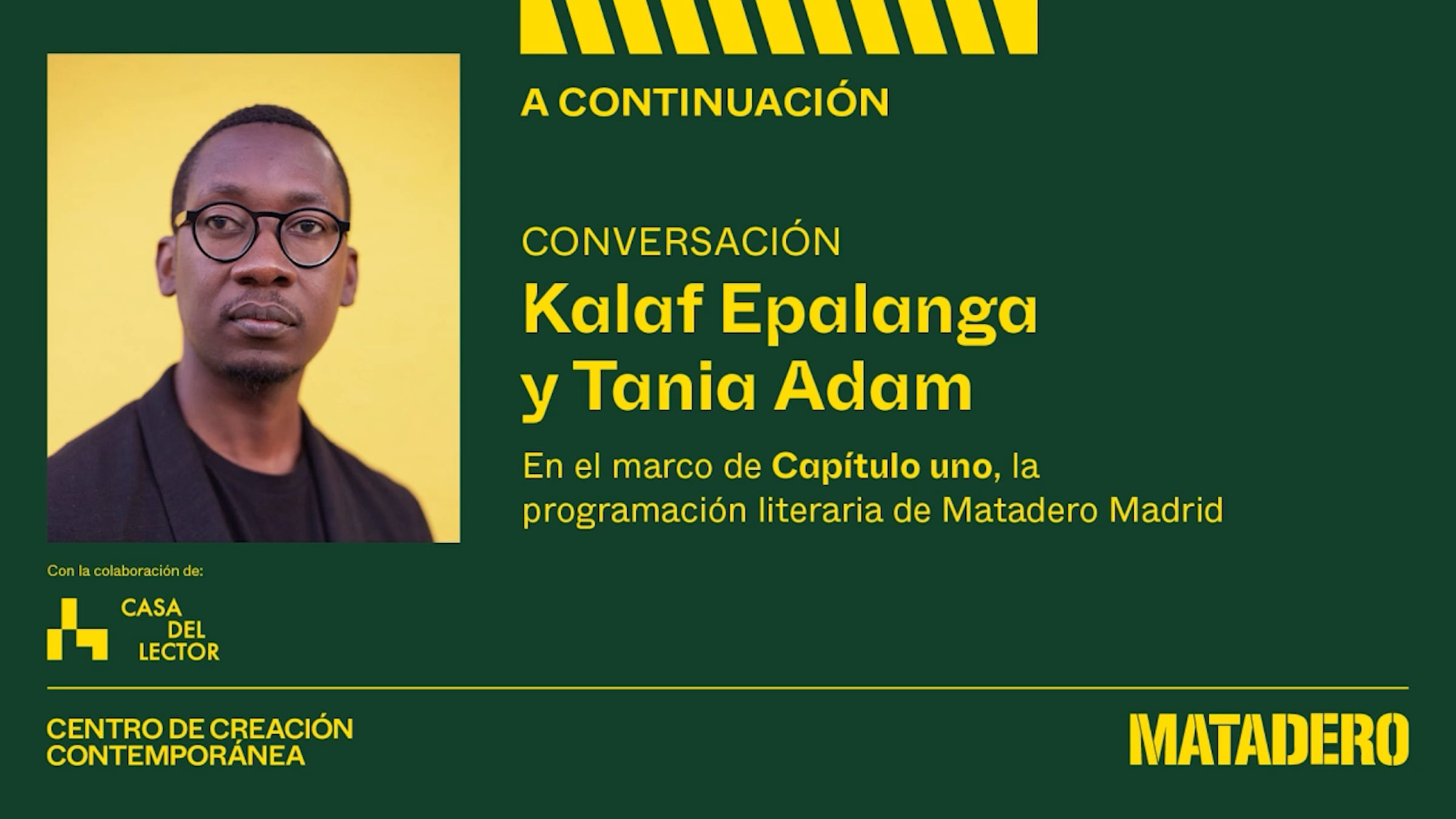 A CONTINUACIÓN

CONVERSACIÓN
Kalaf Epalanga y Tania Adam

En el marco de Capítulo uno, la programación literaria de Matadero Madrid

Con la colaboración de:

CASA DEL LECTOR

CENTRO DE CREACIÓN CONTEMPORÁNEA

MATADERO